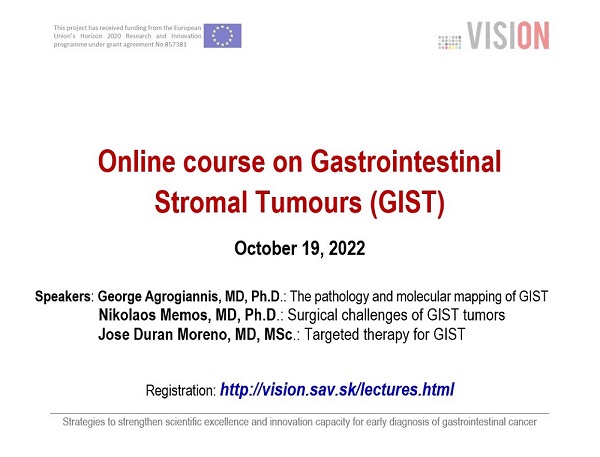 This project has received funding from the European Union's Horizon 2020 Research and Innovation programme under grant agreement No 857381

VISION

Online course on Gastrointestinal Stromal Tumours (GIST)

October 19, 2022

Speakers: George Agrogiannis, MD, Ph.D.: The pathology and molecular mapping of GIST
Nikolaos Memos, MD, Ph.D.: Surgical challenges of GIST tumors
Jose Duran Moreno, MD, MSc.: Targeted therapy for GIST

Registration: http://vision.sav.sk/lectures.html

Strategies to strengthen scientific excellence and innovation capacity for early diagnosis of gastrointestinal cancer